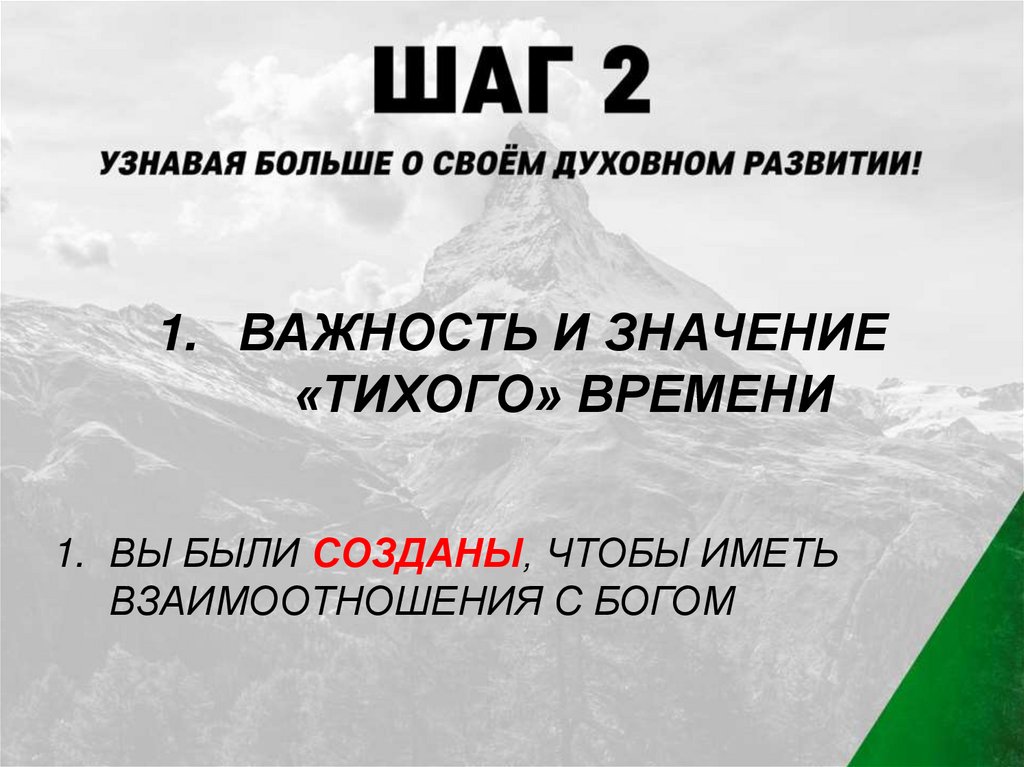 ШАГ 2

УЗНАВАЯ БОЛЬШЕ О СВОЁМ ДУХОВНОМ РАЗВИТИИ!

1. ВАЖНОСТЬ И ЗНАЧЕНИЕ «ТИХОГО» ВРЕМЕНИ

1. ВЫ БЫЛИ СОЗДАНЫ, ЧТОБЫ ИМЕТЬ ВЗАИМООТНОШЕНИЯ С БОГОМ